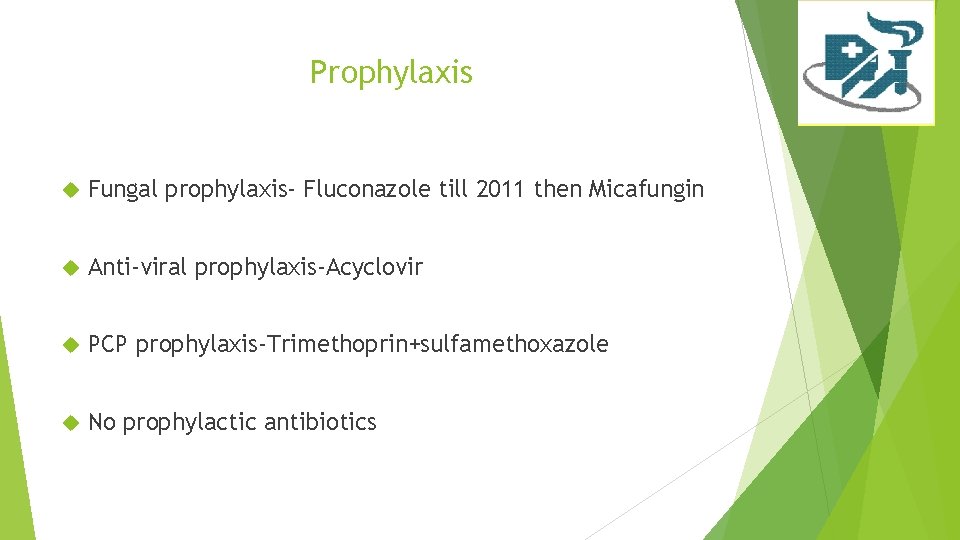 Prophylaxis

Fungal prophylaxis- Fluconazole till 2011 then Micafungin

Anti-viral prophylaxis-Acyclovir

PCP prophylaxis-Trimethoprin+sulfamethoxazole

No prophylactic antibiotics